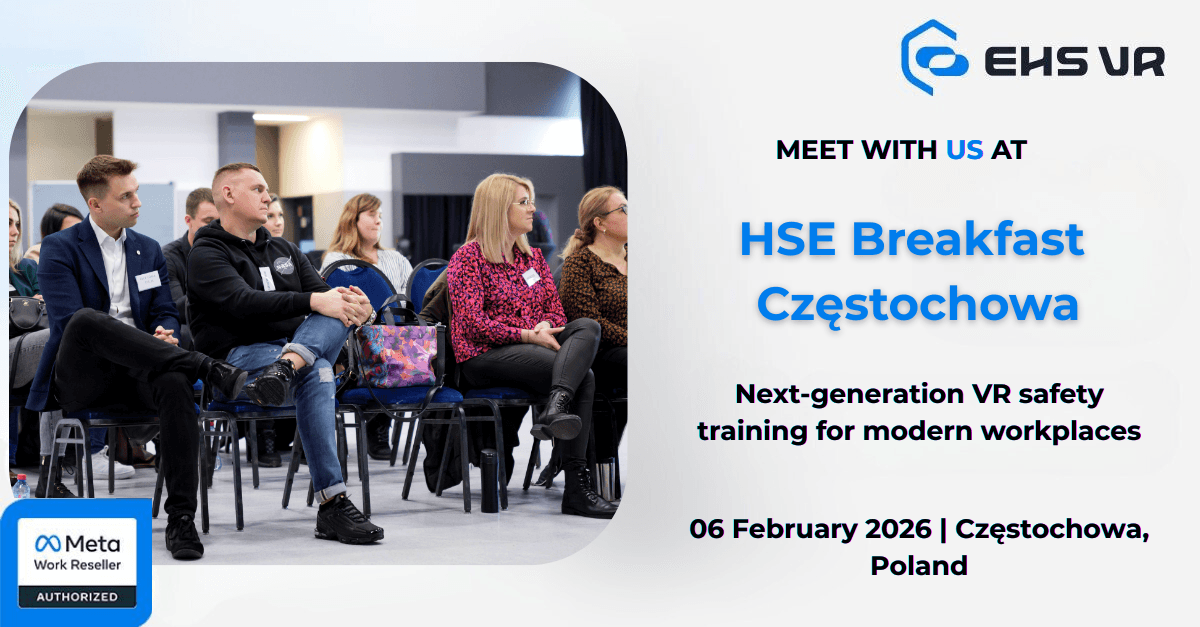 EHS VR

MEET WITH US AT

HSE Breakfast Częstochowa

Next-generation VR safety training for modern workplaces

06 February 2026 | Częstochowa, Poland

Meta
Work Reseller
AUTHORIZED